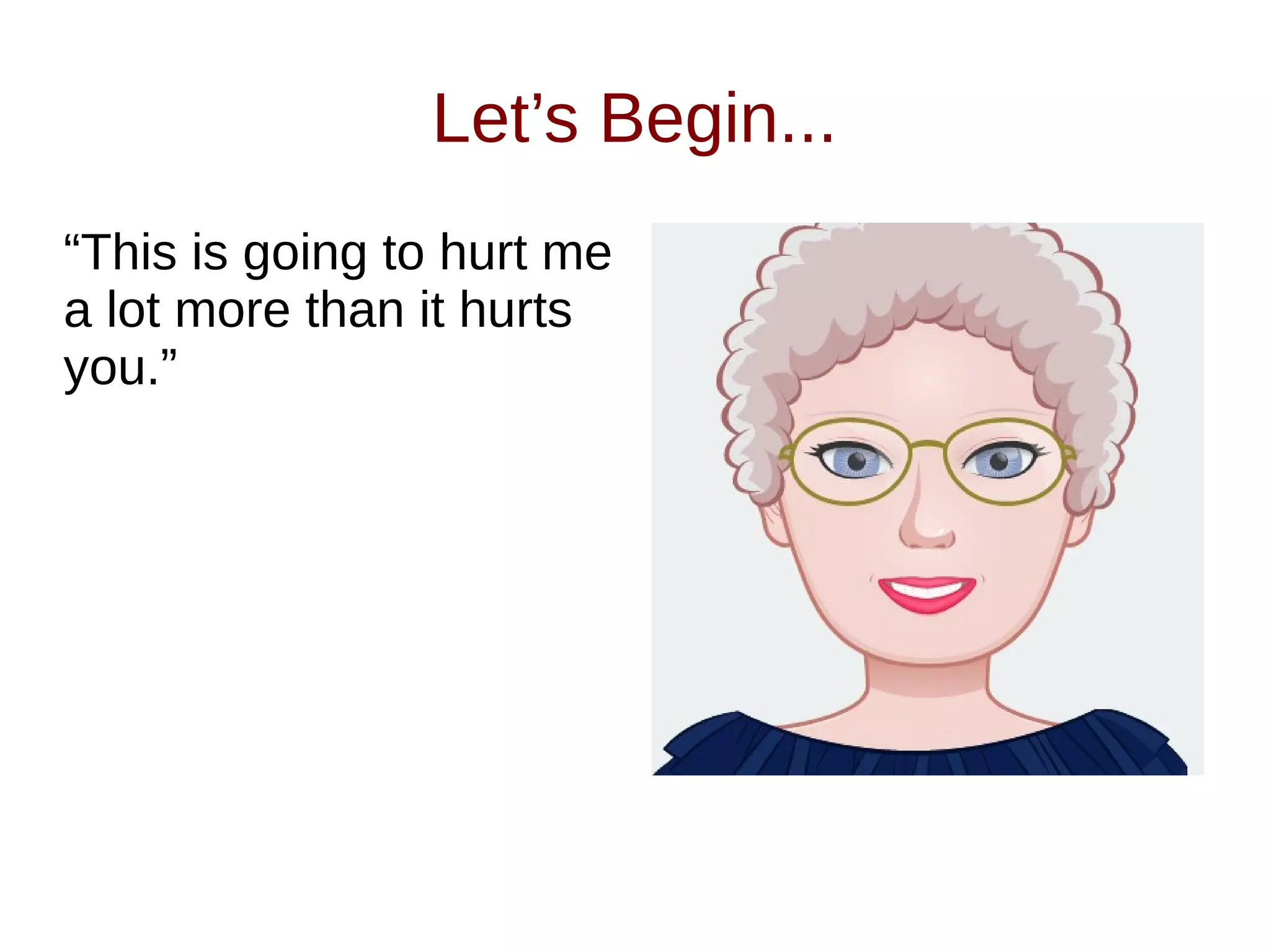 Let’s Begin...

“This is going to hurt me a lot more than it hurts you.”